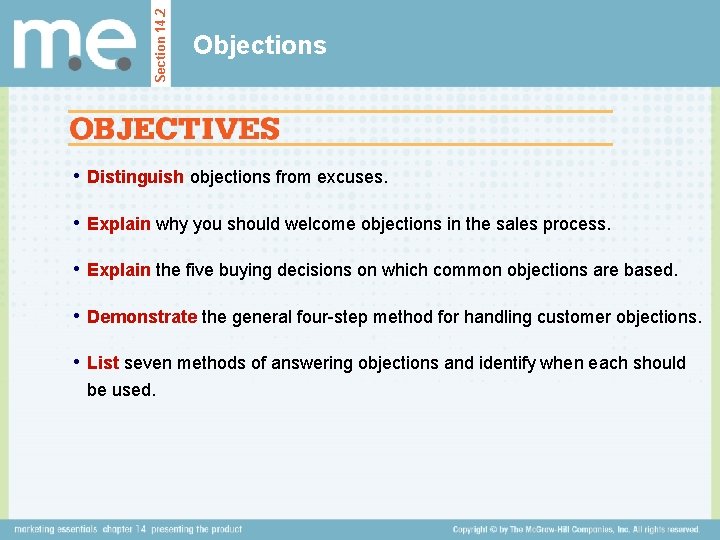 m.e.

Section 14.2

Objections

OBJECTIVES

• Distinguish objections from excuses.

• Explain why you should welcome objections in the sales process.

• Explain the five buying decisions on which common objections are based.

• Demonstrate the general four-step method for handling customer objections.

• List seven methods of answering objections and identify when each should be used.

marketing essentials chapter 14 presenting the product

Copyright © by The McGraw-Hill Companies, Inc. All rights reserved.